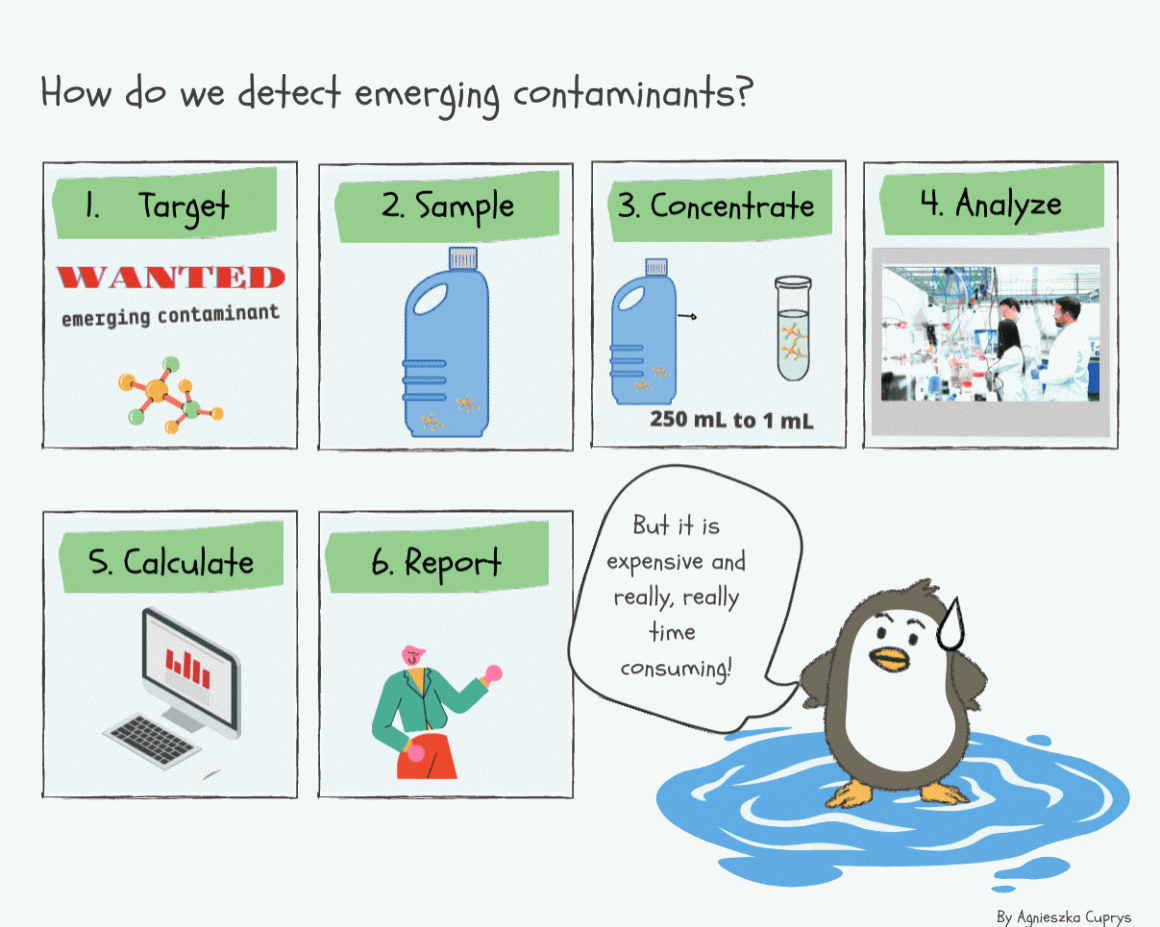 How do we detect emerging contaminants?

1. Target

WANTED

emerging contaminant

2. Sample

3. Concentrate

250 mL to 1 mL

4. Analyze

5. Calculate

6. Report

But it is expensive and really, really time consuming!

By Agnieszka Cuprys